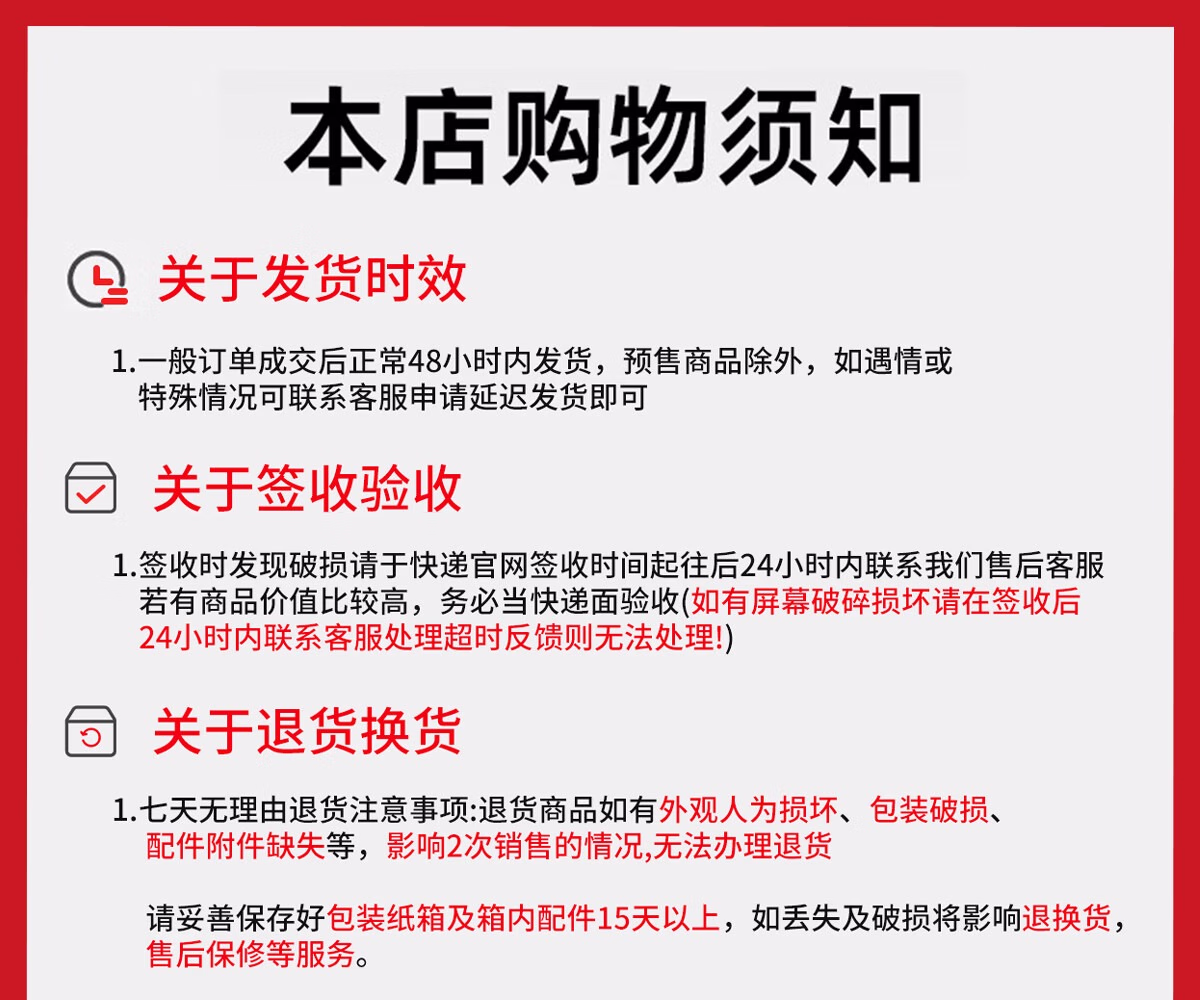 本店购物须知

关于发货时效

1.一般订单成交后正常48小时内发货，预售商品除外，如遇情或特殊情况可联系客服申请延迟发货即可

关于签收验收

1.签收时发现破损请于快递官网签收时间起往后24小时内联系我们售后客服若有商品价值比较高，务必当快递面验收(如有屏幕破碎损坏请在签收后24小时内联系客服处理超时反馈则无法处理!)

关于退货换货

1.七天无理由退货注意事项:退货商品如有外观人为损坏、包装破损、配件附件缺失等，影响2次销售的情况,无法办理退货

请妥善保存好包装纸箱及箱内配件15天以上，如丢失及破损将影响退换货，售后保修等服务。